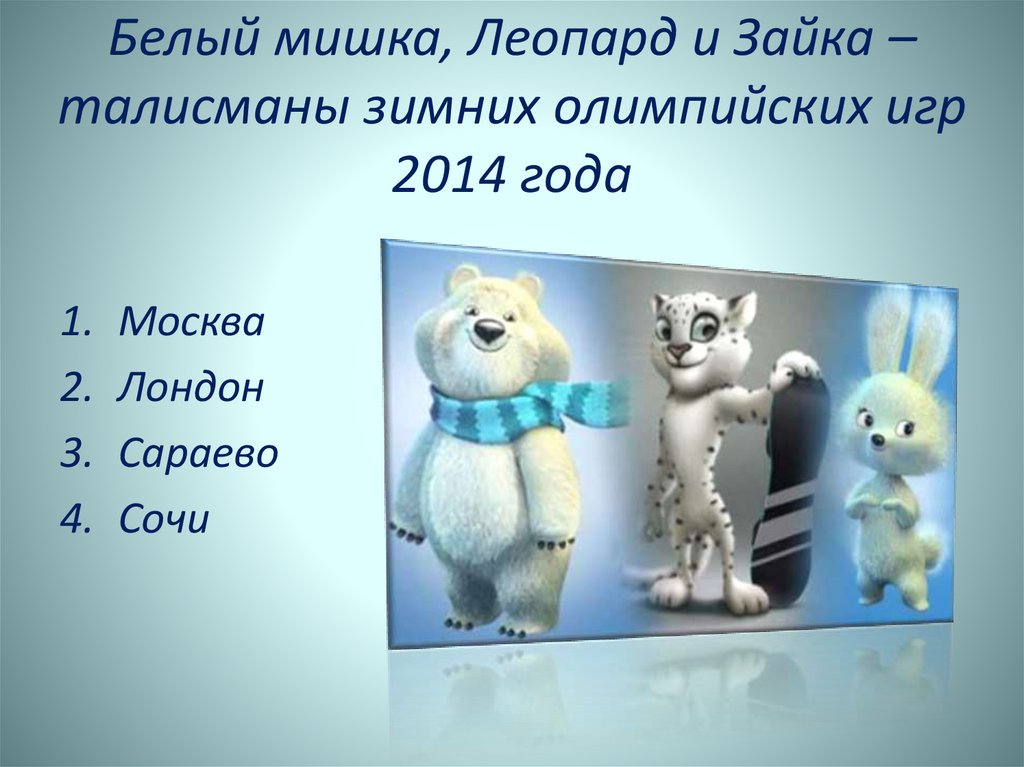 Белый мишка, Леопард и Зайка – талисманы зимних олимпийских игр 2014 года

1. Москва
2. Лондон
3. Сараево
4. Сочи